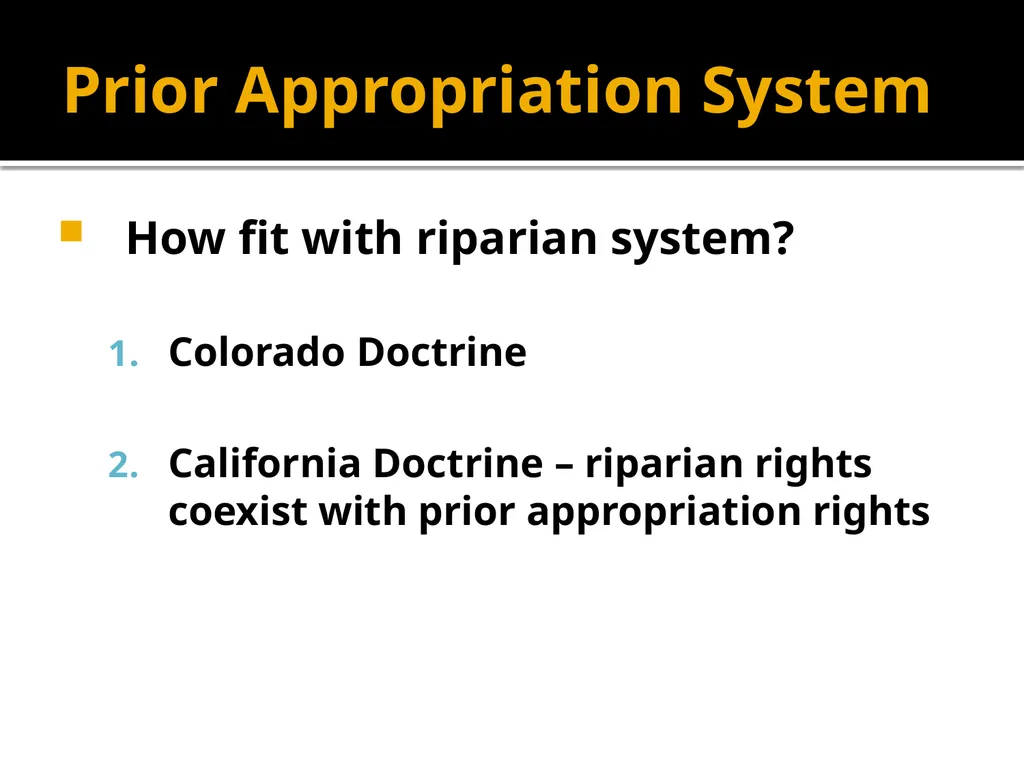 Prior Appropriation System

How fit with riparian system?

1. Colorado Doctrine

2. California Doctrine – riparian rights coexist with prior appropriation rights